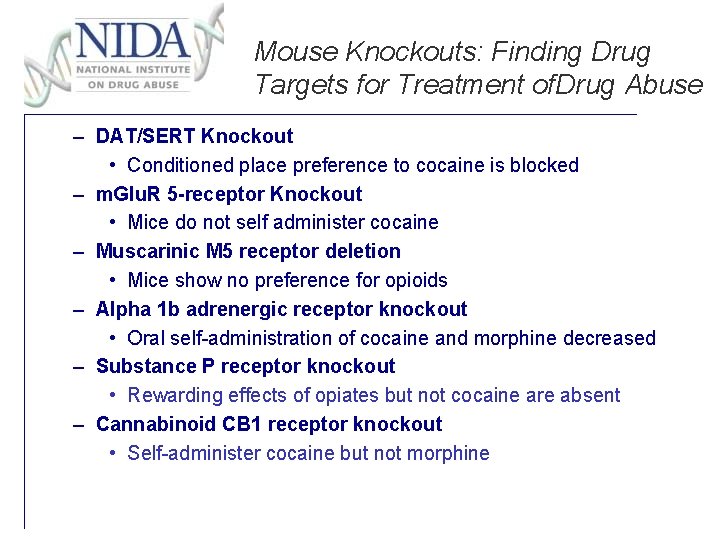 NIDA
NATIONAL INSTITUTE ON DRUG ABUSE

Mouse Knockouts: Finding Drug Targets for Treatment ofDrug Abuse

– DAT/SERT Knockout
• Conditioned place preference to cocaine is blocked
– mGluR 5-receptor Knockout
• Mice do not self administer cocaine
– Muscarinic M5 receptor deletion
• Mice show no preference for opioids
– Alpha 1b adrenergic receptor knockout
• Oral self-administration of cocaine and morphine decreased
– Substance P receptor knockout
• Rewarding effects of opiates but not cocaine are absent
– Cannabinoid CB1 receptor knockout
• Self-administer cocaine but not morphine